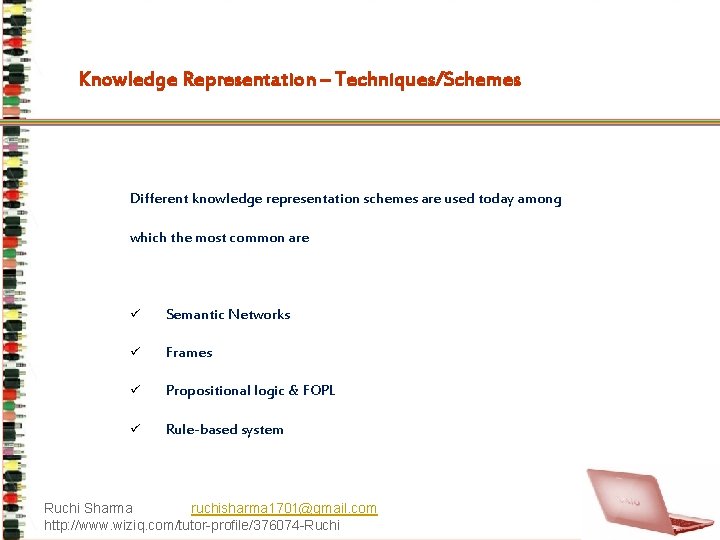 Knowledge Representation – Techniques/Schemes

Different knowledge representation schemes are used today among which the most common are

✓ Semantic Networks

✓ Frames

✓ Propositional logic & FOPL

✓ Rule-based system

Ruchi Sharma ruchisharma1701@gmail.com
http://www.wiziq.com/tutor-profile/376074-Ruchi

VAIO